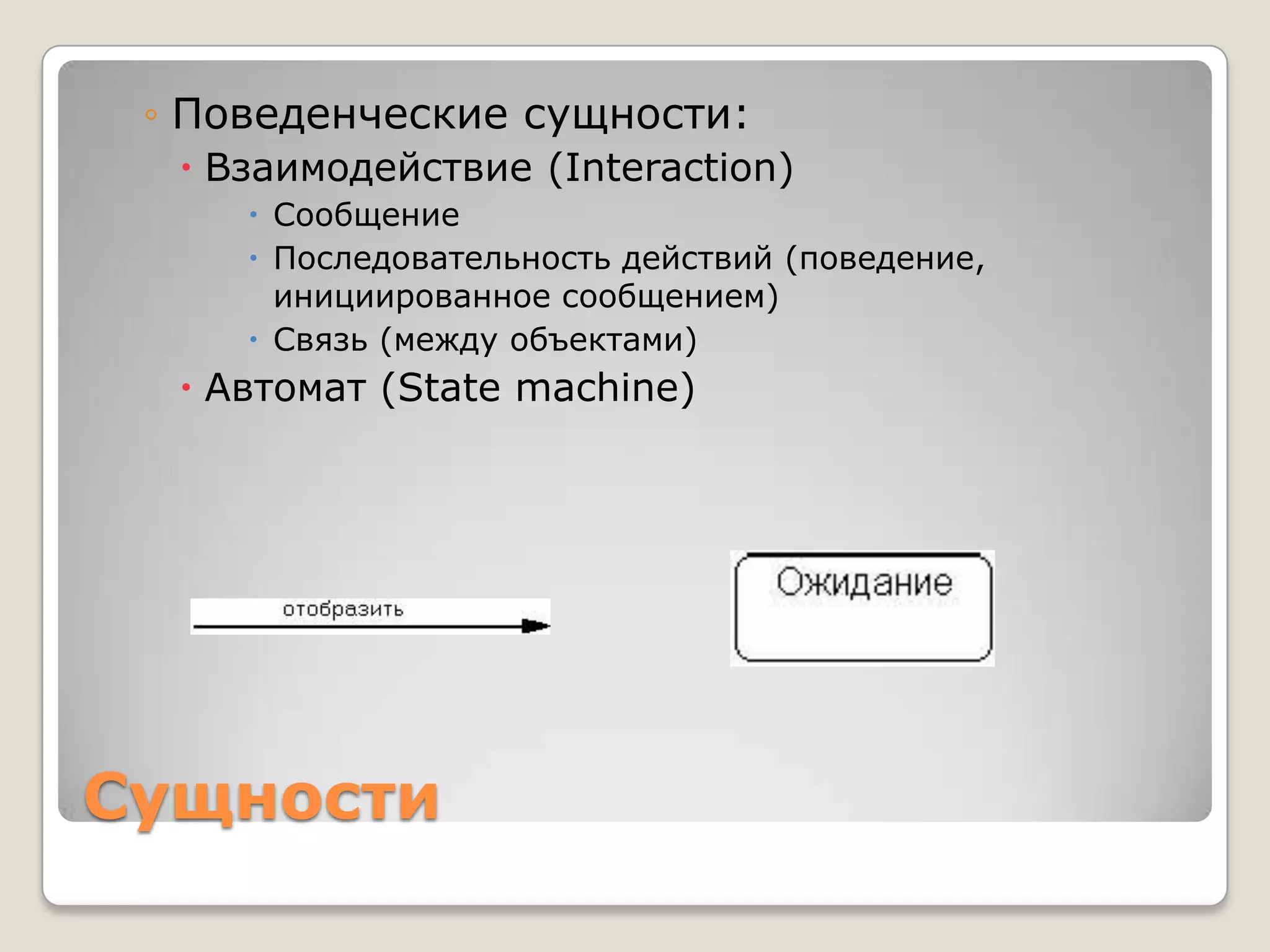 ◦ Поведенческие сущности:
• Взаимодействие (Interaction)
• Сообщение
• Последовательность действий (поведение, инициированное сообщением)
• Связь (между объектами)
• Автомат (State machine)

отобразить

Ожидание

Сущности